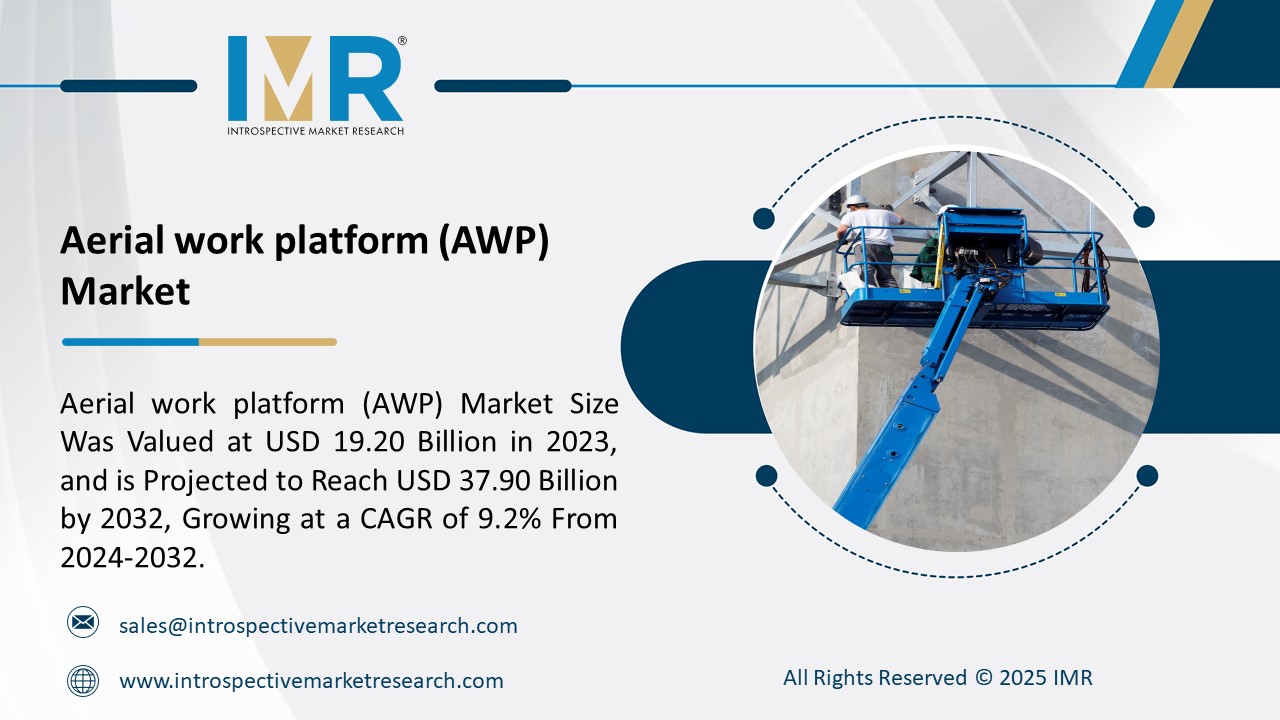 IMR®
INTROSPECTIVE MARKET RESEARCH

Aerial work platform (AWP) Market

Aerial work platform (AWP) Market Size Was Valued at USD 19.20 Billion in 2023, and is Projected to Reach USD 37.90 Billion by 2032, Growing at a CAGR of 9.2% From 2024-2032.

sales@introspectivemarketresearch.com

www.introspectivemarketresearch.com

All Rights Reserved © 2025 IMR